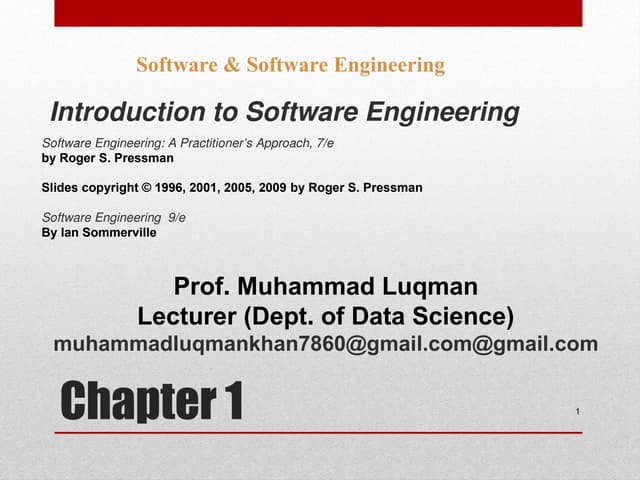 Software & Software Engineering

Introduction to Software Engineering

Software Engineering: A Practitioner's Approach, 7/e
by Roger S. Pressman

Slides copyright © 1996, 2001, 2005, 2009 by Roger S. Pressman

Software Engineering 9/e
By Ian Sommerville

Prof. Muhammad Luqman
Lecturer (Dept. of Data Science)
muhammadluqmankhan7860@gmail.com@gmail.com

Chapter 1

1